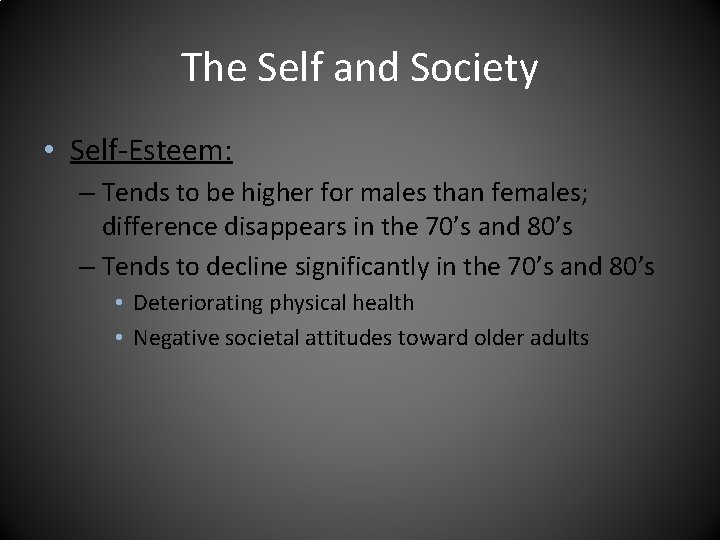 The Self and Society

• Self-Esteem:
– Tends to be higher for males than females; difference disappears in the 70’s and 80’s
– Tends to decline significantly in the 70’s and 80’s
• Deteriorating physical health
• Negative societal attitudes toward older adults